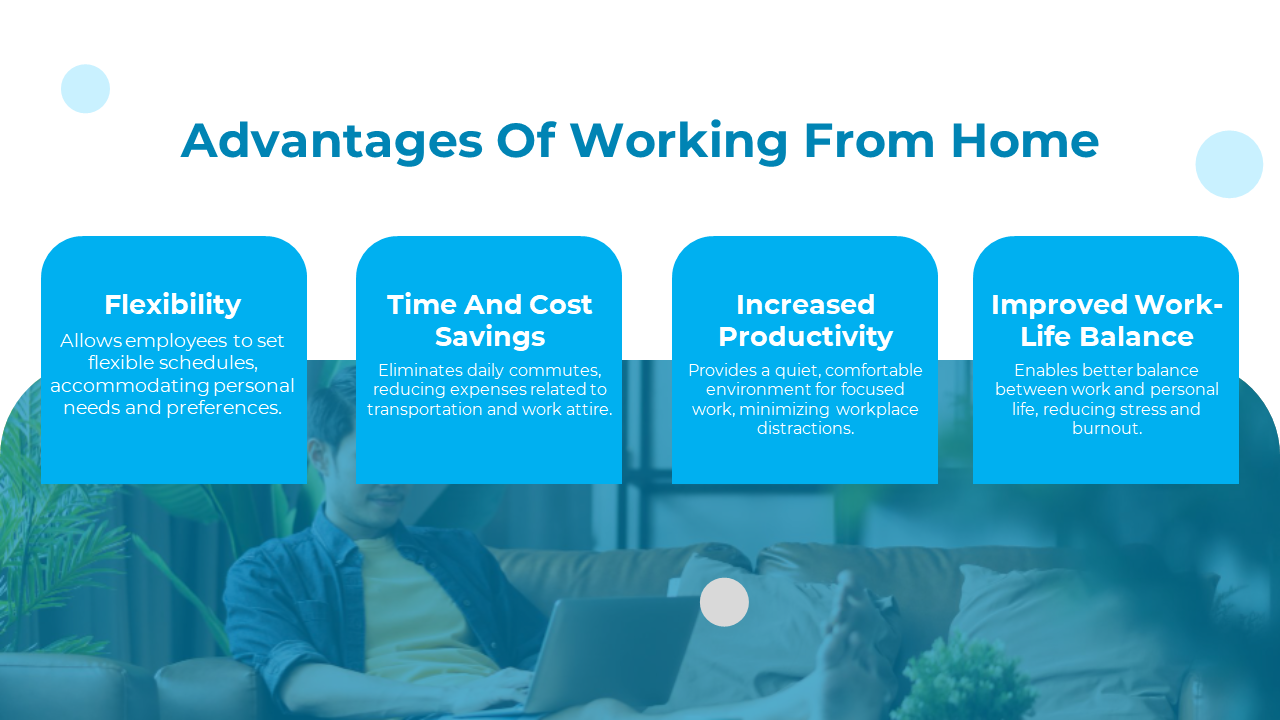 Advantages Of Working From Home

Flexibility

Allows employees to set flexible schedules, accommodating personal needs and preferences.

Time And Cost Savings

Eliminates daily commutes, reducing expenses related to transportation and work attire.

Increased Productivity

Provides a quiet, comfortable environment for focused work, minimizing workplace distractions.

Improved Work-Life Balance

Enables better balance between work and personal life, reducing stress and burnout.